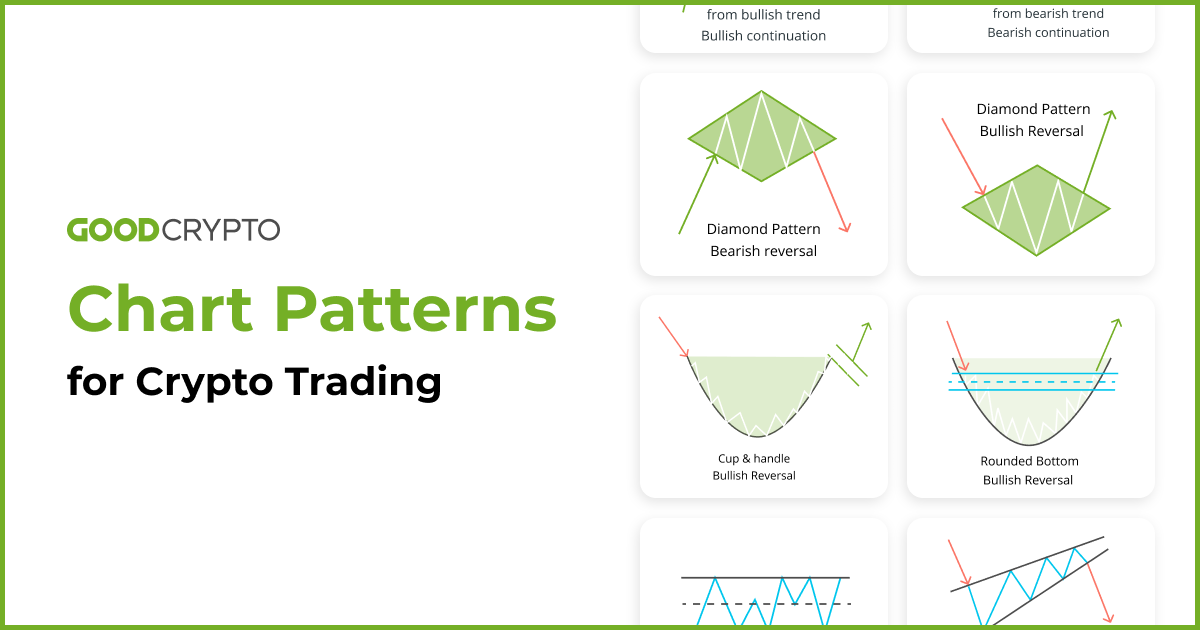 GOODCRYPTO

Chart Patterns

for Crypto Trading

from bullish trend
Bullish continuation

from bearish trend
Bearish continuation

Diamond Pattern
Bearish reversal

Diamond Pattern
Bullish Reversal

Cup & handle
Bullish Reversal

Rounded Bottom
Bullish Reversal